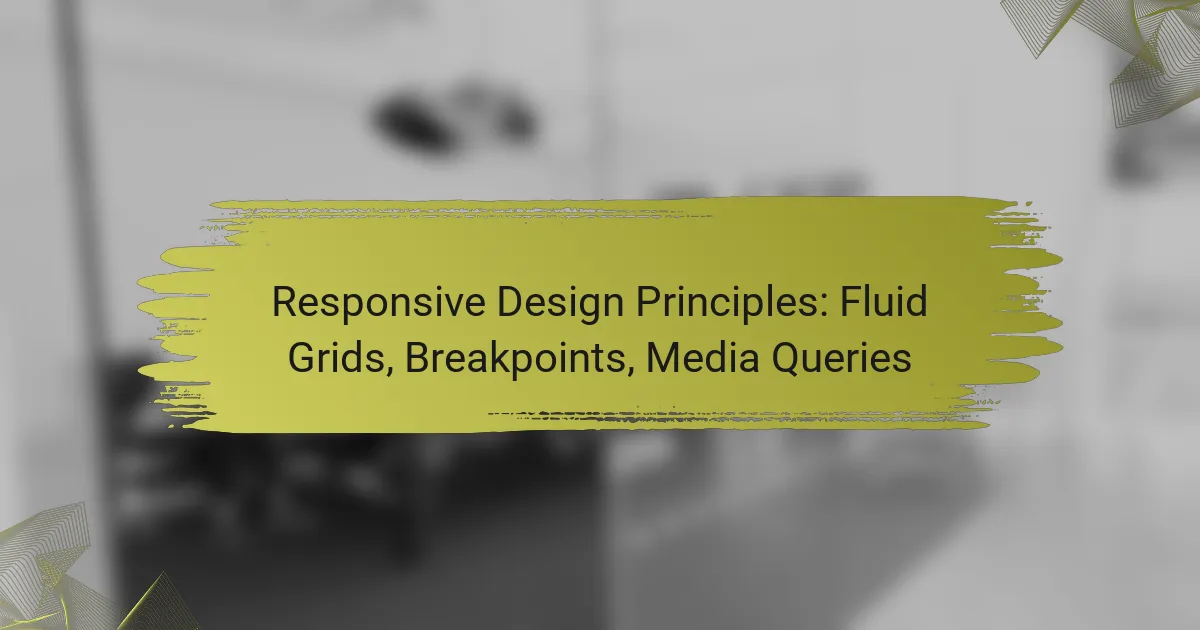 Responsive Design Principles: Fluid Grids, Breakpoints, Media Queries